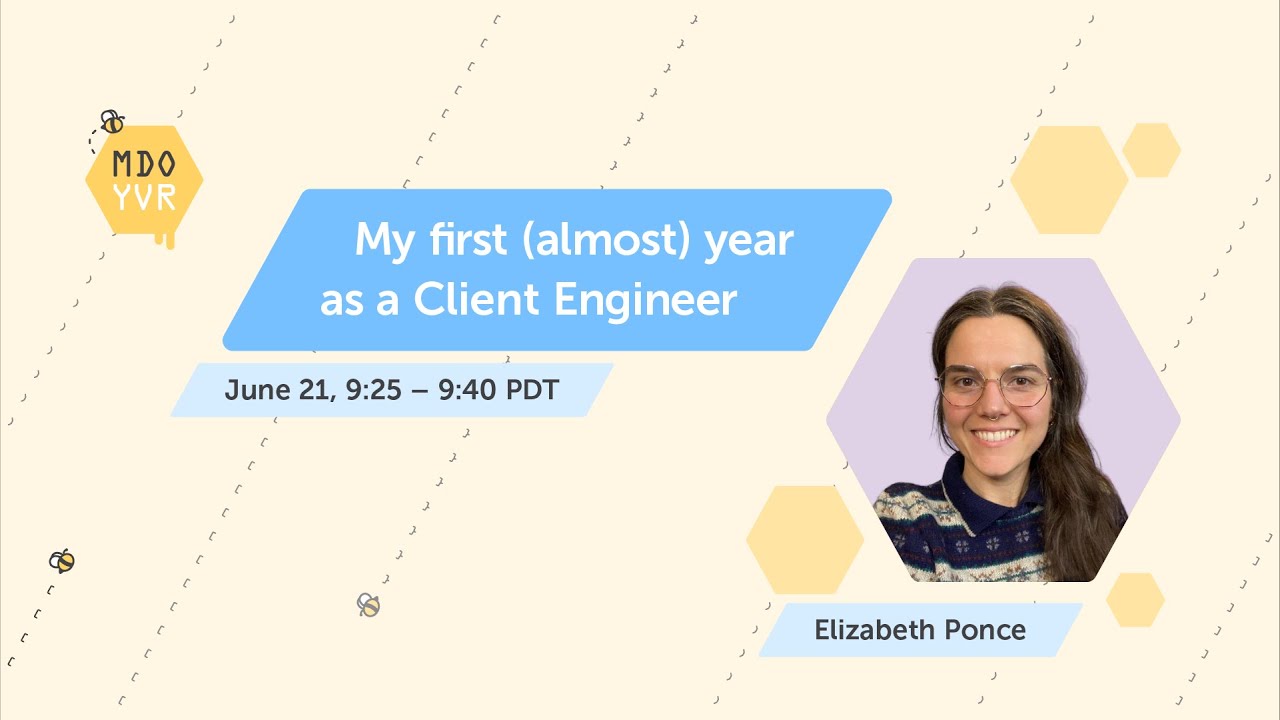 MDO
YVR

My first (almost) year as a Client Engineer

June 21, 9:25 – 9:40 PDT

Elizabeth Ponce